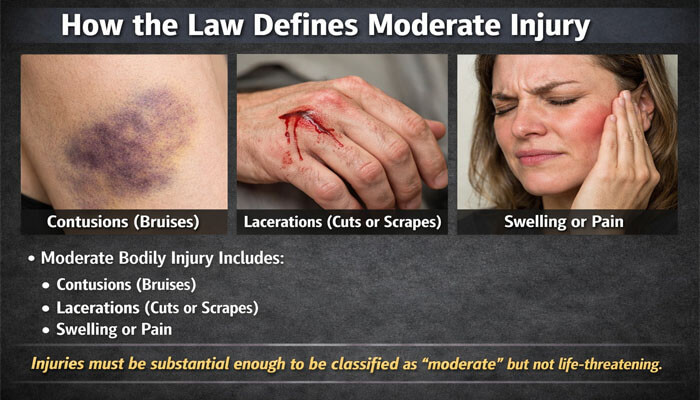 How the Law Defines Moderate Injury

Contusions (Bruises)

Lacerations (Cuts or Scrapes)

Swelling or Pain

• Moderate Bodily Injury Includes:
• Contusions (Bruises)
• Lacerations (Cuts or Scrapes)
• Swelling or Pain

Injuries must be substantial enough to be classified as “moderate” but not life-threatening.